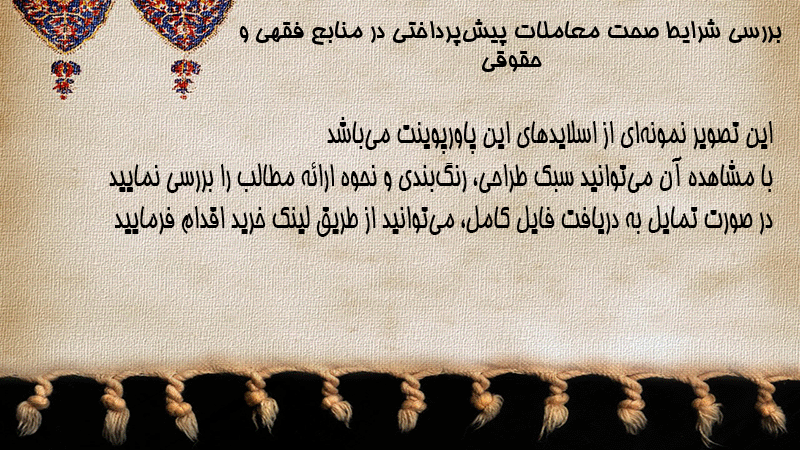 بررسی شرایط صحت معاملات پیش‌پرداختی در منابع فقهی و حقوقی

این تصویر نمونه‌ای از اسلایدهای این پاورپوینت می‌باشد
با مشاهده آن می‌توانید سبک طراحی، رنگ‌بندی و نحوه ارائه مطالب را بررسی نمایید
در صورت تمایل به دریافت فایل کامل، می‌توانید از طریق لینک خرید اقدام فرمایید